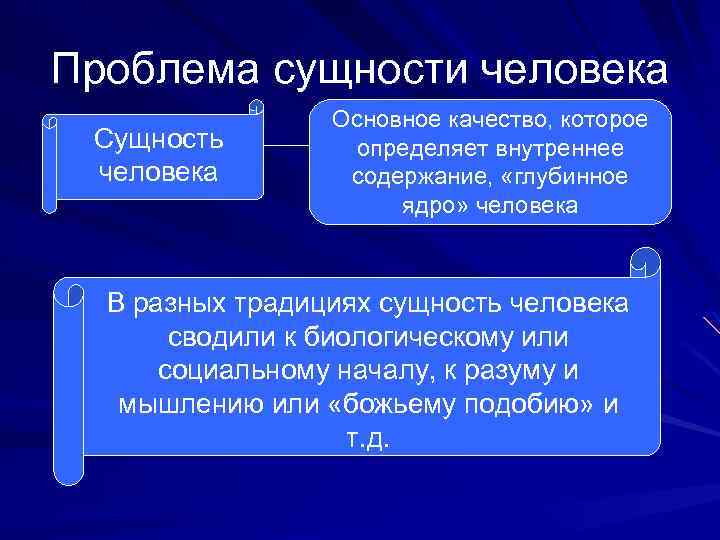 Проблема сущности человека

Сущность человека

Основное качество, которое определяет внутреннее содержание, «глубинное ядро» человека

В разных традициях сущность человека сводили к биологическому или социальному началу, к разуму и мышлению или «божьему подобию» и т.д.